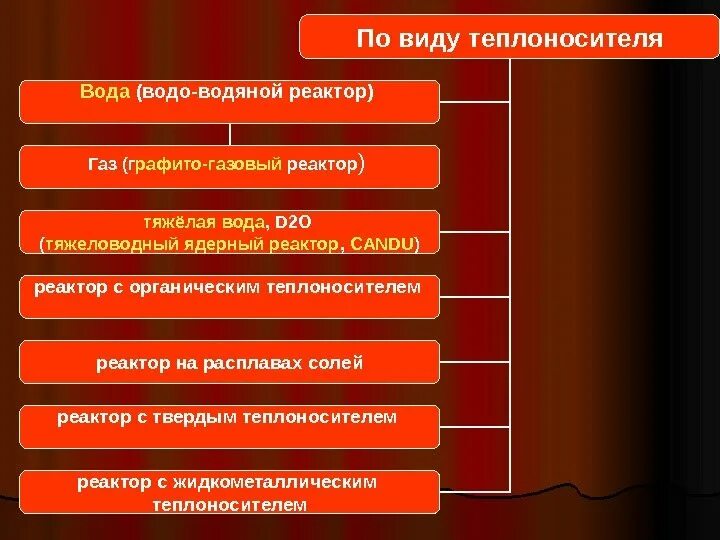 По виду теплоносителя

Вода (водо-водяной реактор)

Газ (графито-газовый реактор)

тяжёлая вода, D2O (тяжеловодный ядерный реактор, CANDU)

реактор с органическим теплоносителем

реактор на расплавах солей

реактор с твердым теплоносителем

реактор с жидкометаллическим теплоносителем